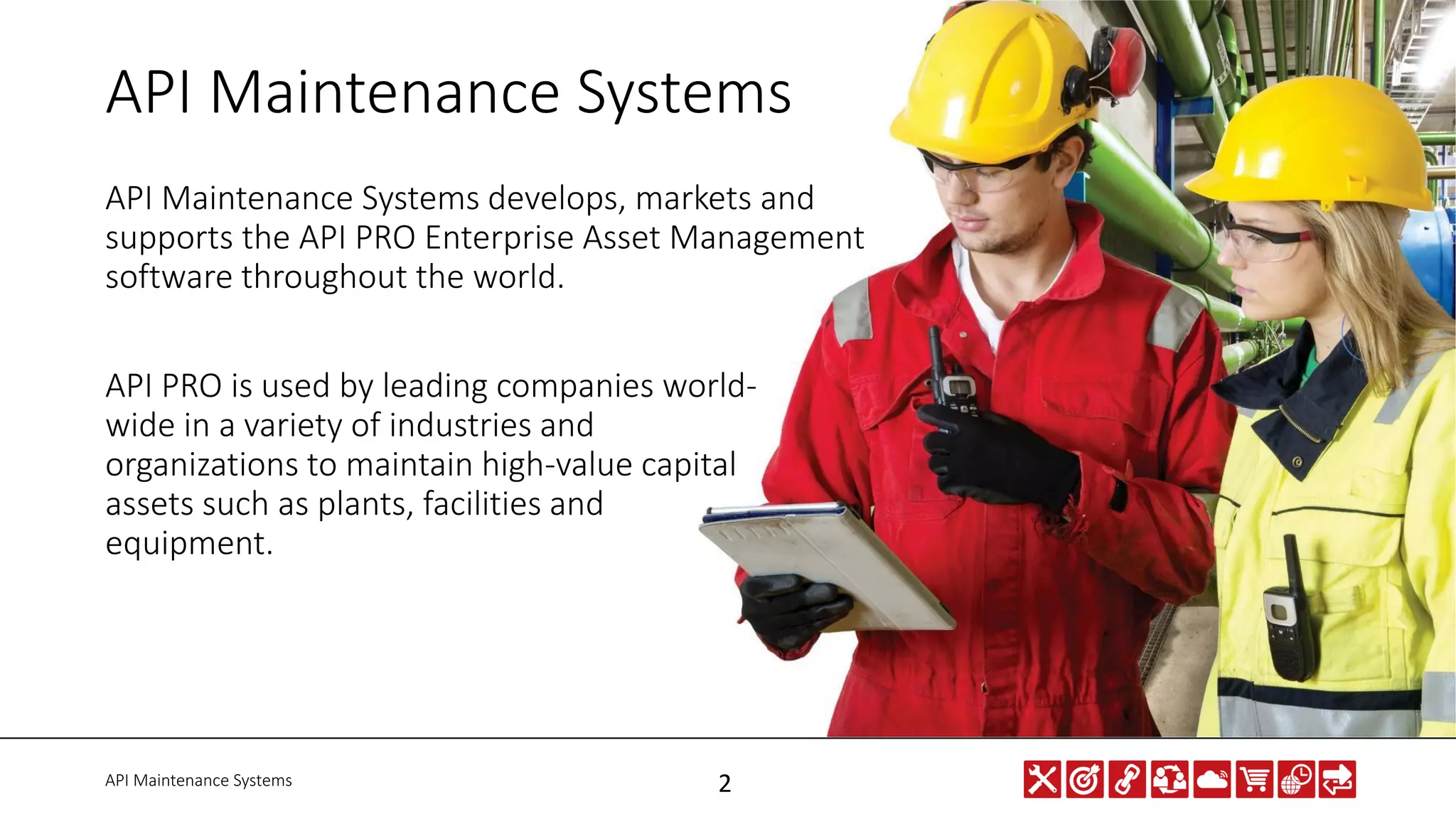 API Maintenance Systems

API Maintenance Systems develops, markets and supports the API PRO Enterprise Asset Management software throughout the world.

API PRO is used by leading companies world-wide in a variety of industries and organizations to maintain high-value capital assets such as plants, facilities and equipment.

API Maintenance Systems

2